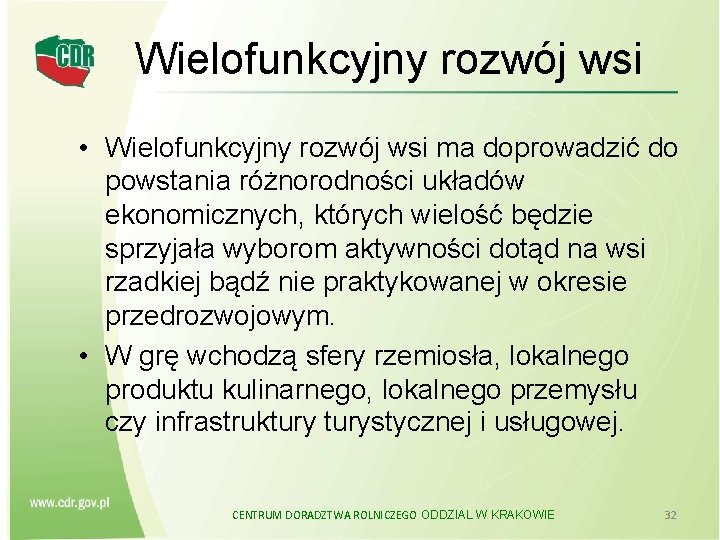 CDR

Wielofunkcyjny rozwój wsi

• Wielofunkcyjny rozwój wsi ma doprowadzić do powstania różnorodności układów ekonomicznych, których wielość będzie sprzyjała wyborom aktywności dotąd na wsi rzadkiej bądź nie praktykowanej w okresie przedrozwojowym.
• W grę wchodzą sfery rzemiosła, lokalnego produktu kulinarnego, lokalnego przemysłu czy infrastruktury turystycznej i usługowej.

www.cdr.gov.pl

CENTRUM DORADZTWA ROLNICZEGO ODDZIAŁ W KRAKOWIE

32